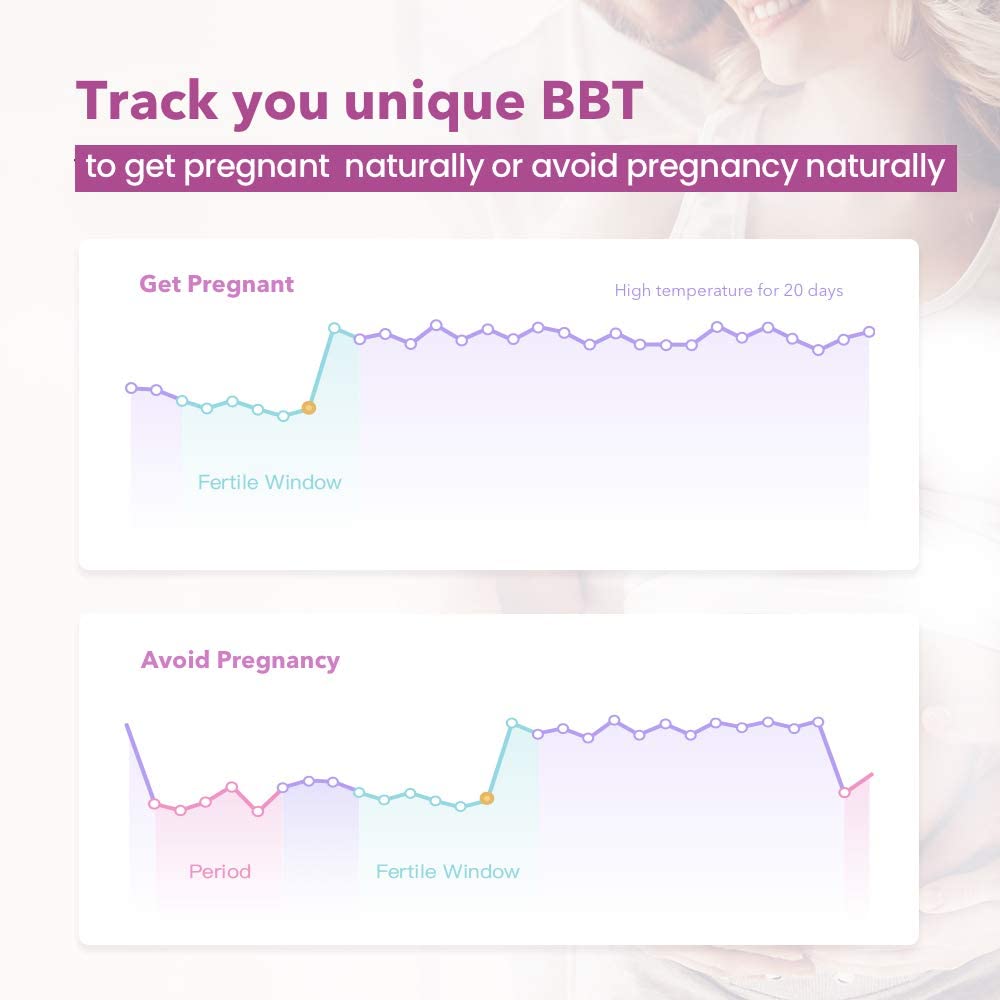 Track you unique BBT

to get pregnant naturally or avoid pregnancy naturally

Get Pregnant

High temperature for 20 days

Fertile Window

Avoid Pregnancy

Period

Fertile Window